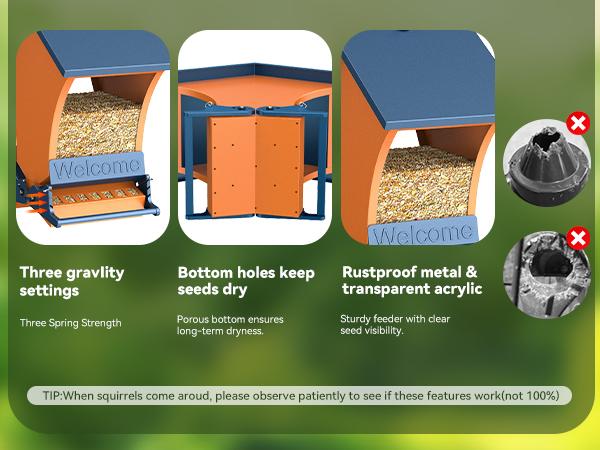 Welcome

Welcome

Three gravlity settings

Three Spring Strength

Bottom holes keep seeds dry

Porous bottom ensures long-term dryness.

Rustproof metal & transparent acrylic

Sturdy feeder with clear seed visibility.

TIP:When squirrels come aroud, please observe patiently to see if these features work(not 100%)